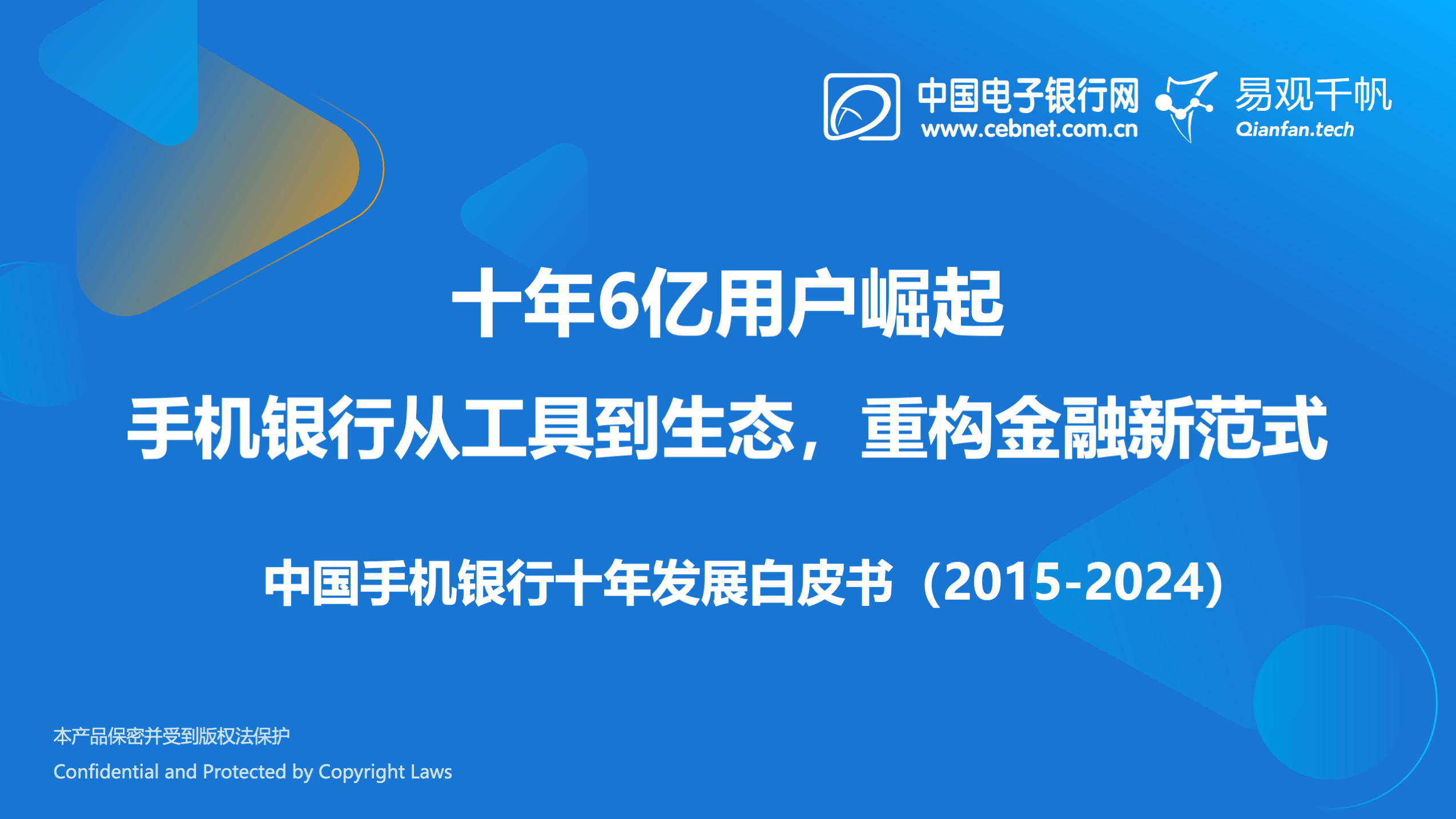 中国电子银行网
www.cebnet.com.cn

易观千帆
Qianfan.tech

十年6亿用户崛起

手机银行从工具到生态，重构金融新范式

中国手机银行十年发展白皮书（2015-2024）

本产品保密并受到版权法保护

Confidential and Protected by Copyright Laws